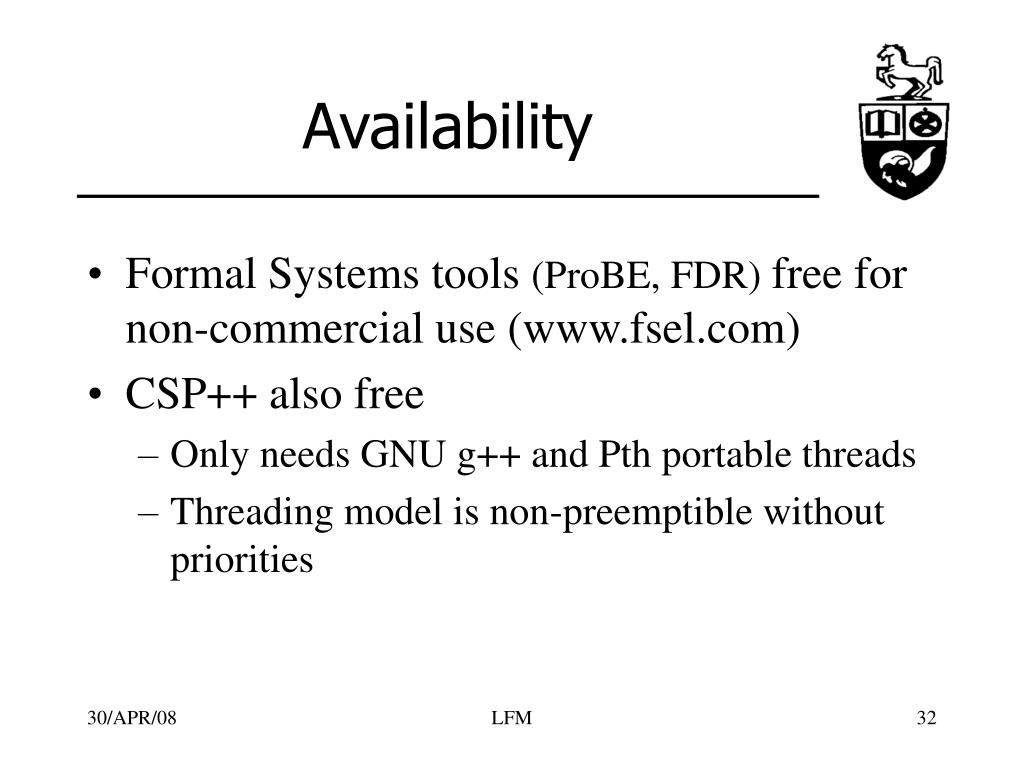 Availability

• Formal Systems tools (ProBE, FDR) free for non-commercial use (www.fsel.com)
• CSP++ also free
– Only needs GNU g++ and Pth portable threads
– Threading model is non-preemptible without priorities

30/APR/08
LFM
32